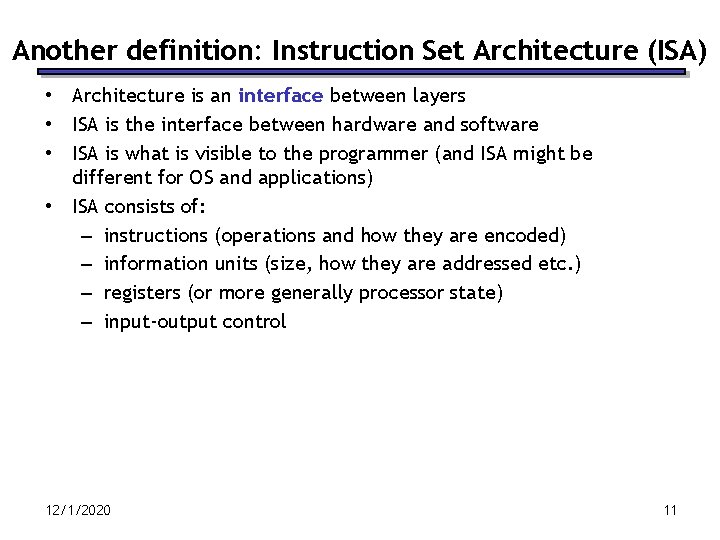 Another definition: Instruction Set Architecture (ISA)

• Architecture is an interface between layers
• ISA is the interface between hardware and software
• ISA is what is visible to the programmer (and ISA might be different for OS and applications)
• ISA consists of:
– instructions (operations and how they are encoded)
– information units (size, how they are addressed etc.)
– registers (or more generally processor state)
– input-output control

12/1/2020

11